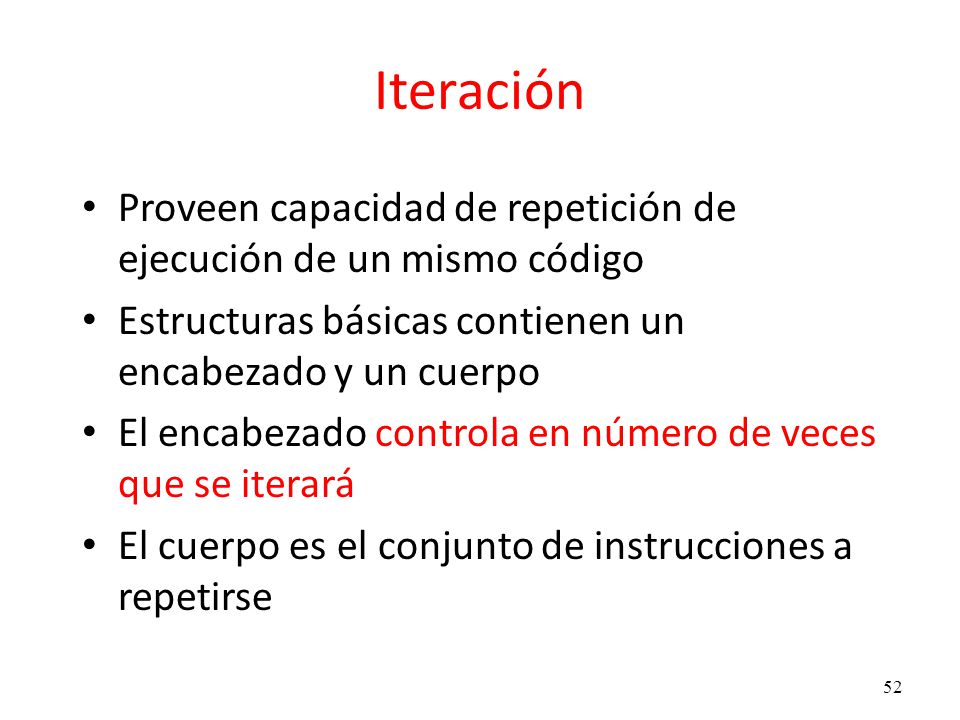 Iteración

• Proveen capacidad de repetición de ejecución de un mismo código
• Estructuras básicas contienen un encabezado y un cuerpo
• El encabezado controla en número de veces que se iterará
• El cuerpo es el conjunto de instrucciones a repetirse

52